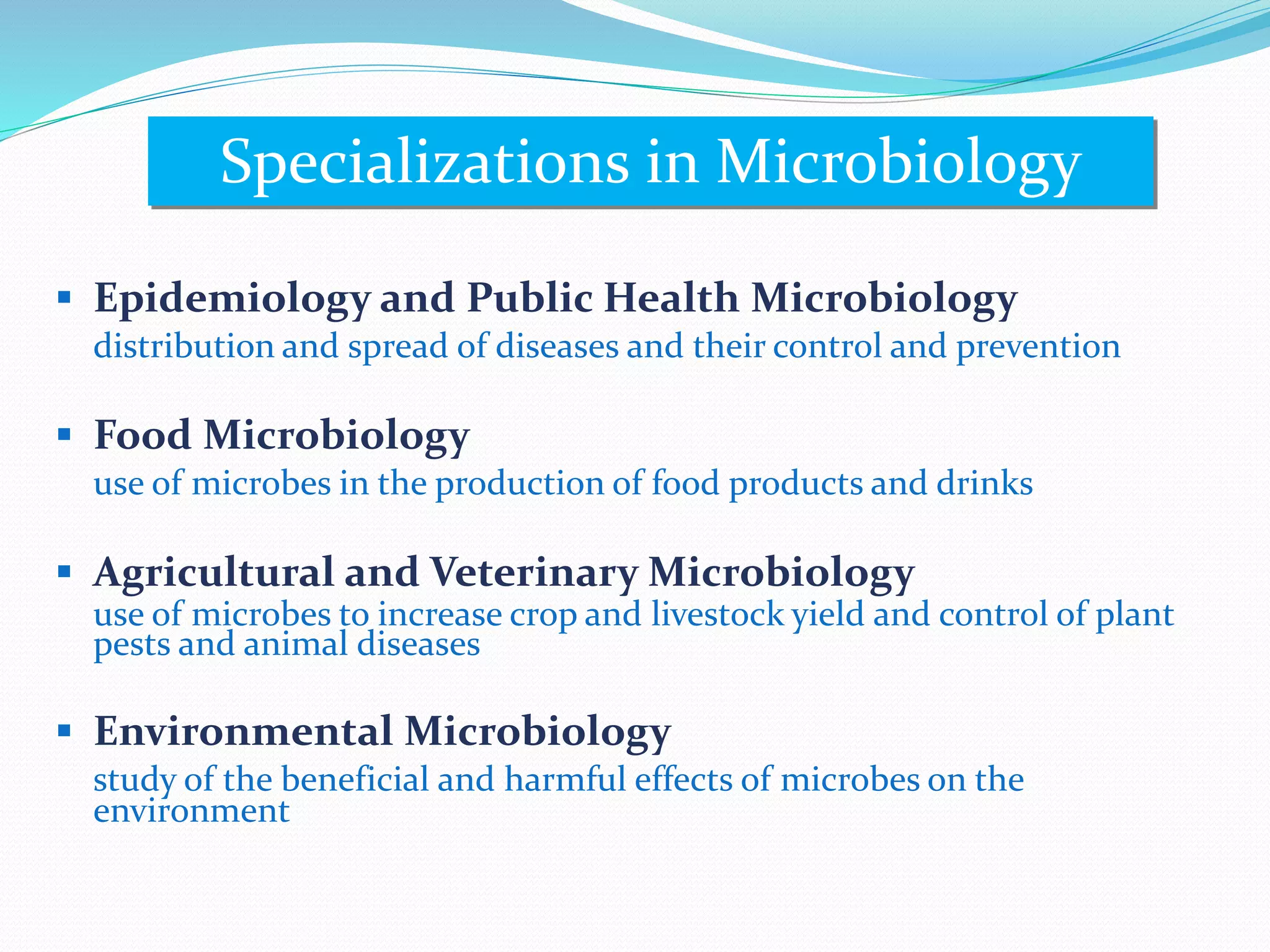 Specializations in Microbiology

▪ Epidemiology and Public Health Microbiology
distribution and spread of diseases and their control and prevention

▪ Food Microbiology
use of microbes in the production of food products and drinks

▪ Agricultural and Veterinary Microbiology
use of microbes to increase crop and livestock yield and control of plant pests and animal diseases

▪ Environmental Microbiology
study of the beneficial and harmful effects of microbes on the environment